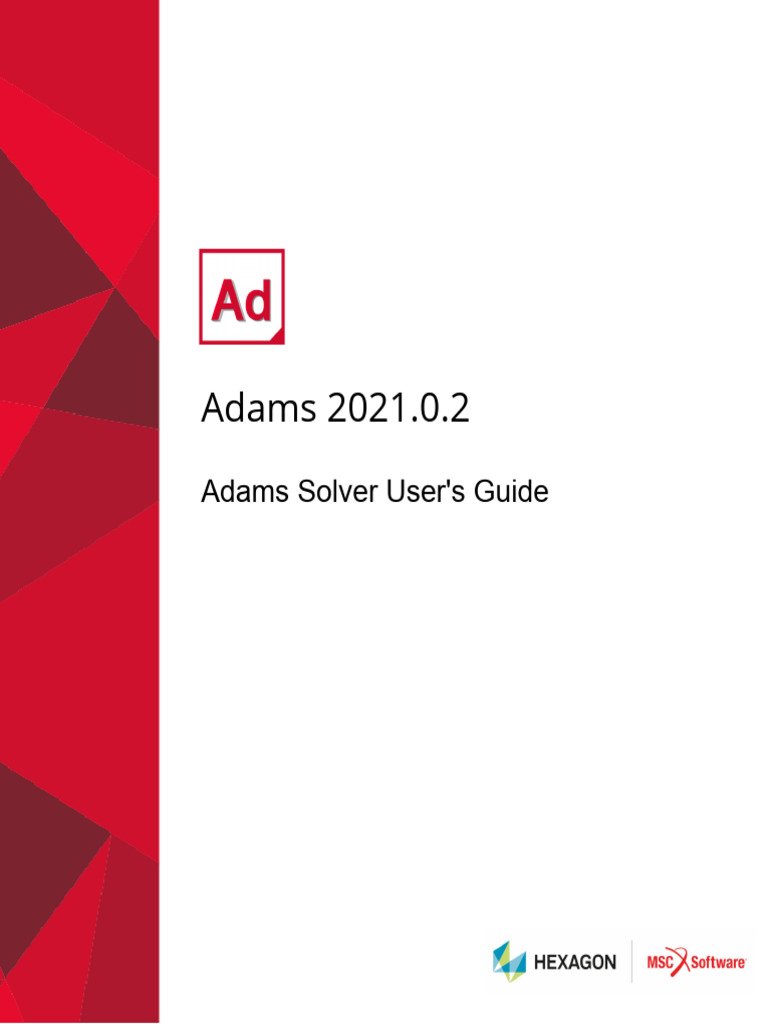 Ad

Adams 2021.0.2

Adams Solver User's Guide

HEXAGON

MSC Software